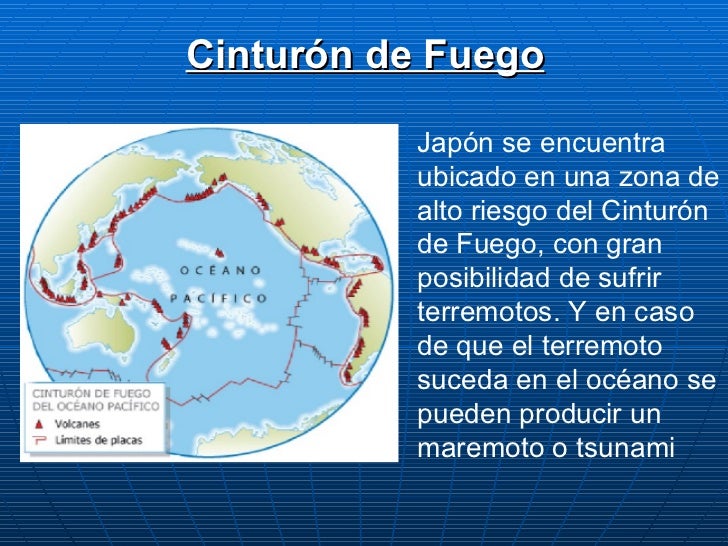 Cinturón de Fuego

OCÉANO PACÍFICO

CINTURÓN DE FUEGO DEL OCÉANO PACÍFICO
Volcanes
Límites de placas

Japón se encuentra ubicado en una zona de alto riesgo del Cinturón de Fuego, con gran posibilidad de sufrir terremotos. Y en caso de que el terremoto suceda en el océano se pueden producir un maremoto o tsunami